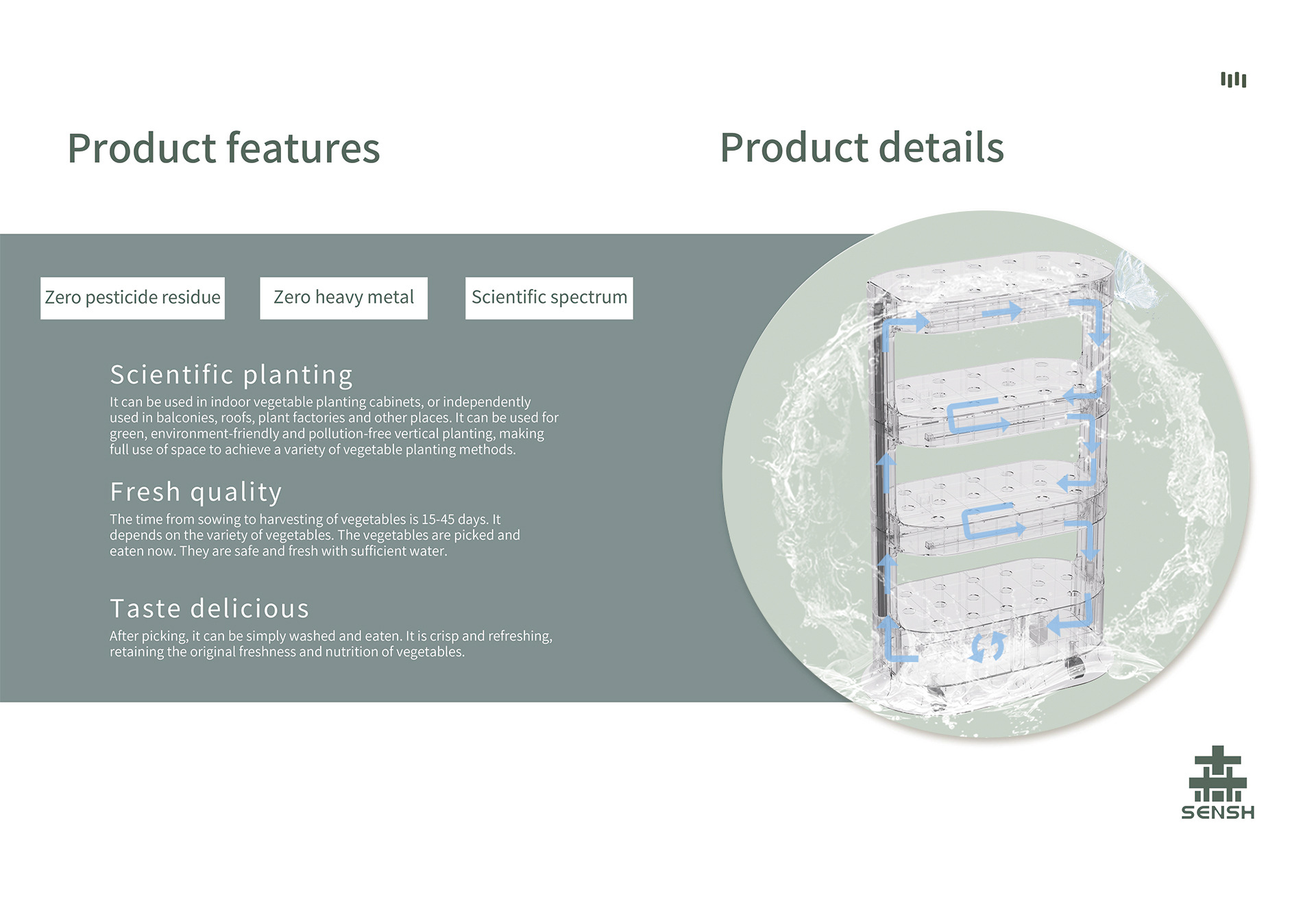 Product features

Product details

Zero pesticide residue

Zero heavy metal

Scientific spectrum

Scientific planting

It can be used in indoor vegetable planting cabinets, or independently used in balconies, roofs, plant factories and other places. It can be used for green, environment-friendly and pollution-free vertical planting, making full use of space to achieve a variety of vegetable planting methods.

Fresh quality

The time from sowing to harvesting of vegetables is 15-45 days. It depends on the variety of vegetables. The vegetables are picked and eaten now. They are safe and fresh with sufficient water.

Taste delicious

After picking, it can be simply washed and eaten. It is crisp and refreshing, retaining the original freshness and nutrition of vegetables.

SENSH